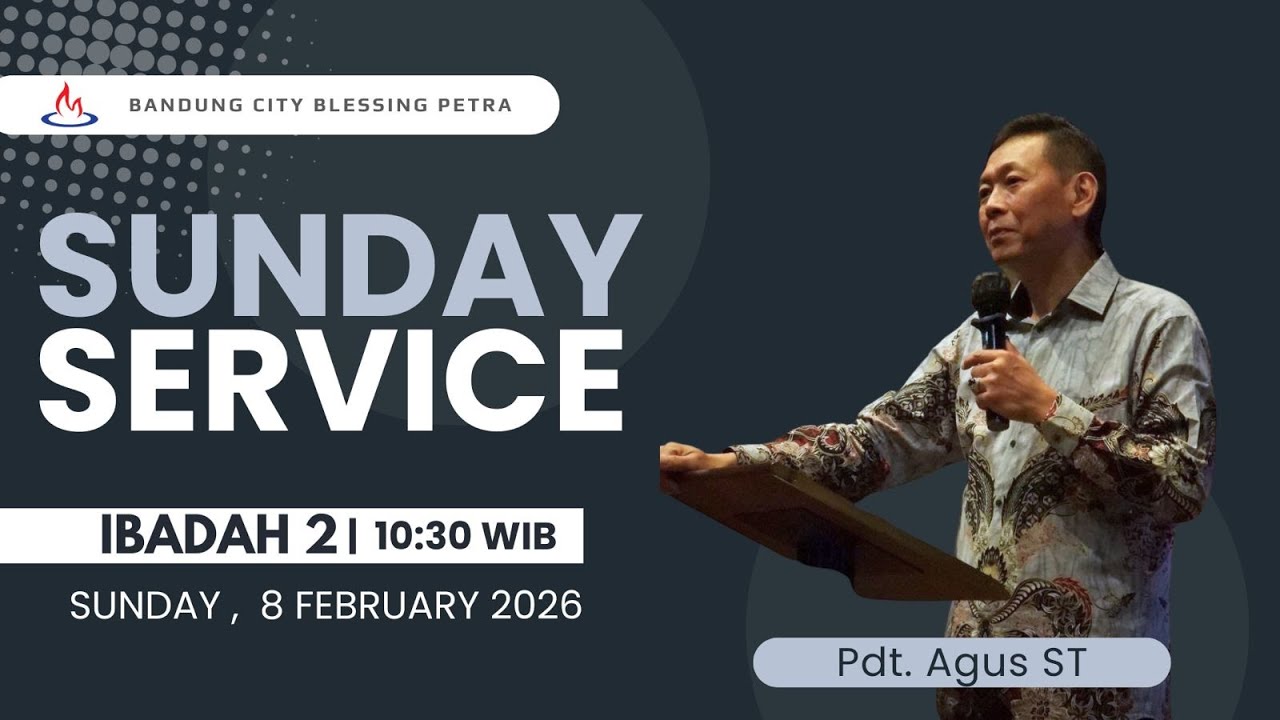 BANDUNG CITY BLESSING PETRA

SUNDAY SERVICE

IBADAH 2 | 10:30 WIB

SUNDAY , 8 FEBRUARY 2026

Pdt. Agus ST